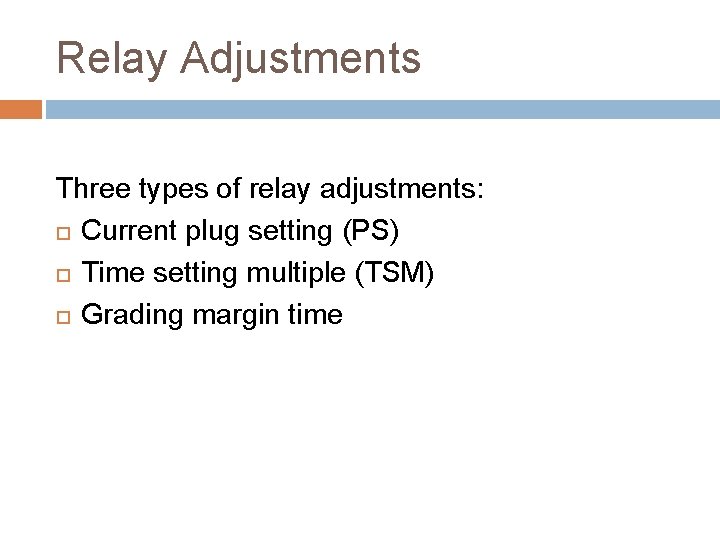 Relay Adjustments

Three types of relay adjustments:
□ Current plug setting (PS)
□ Time setting multiple (TSM)
□ Grading margin time